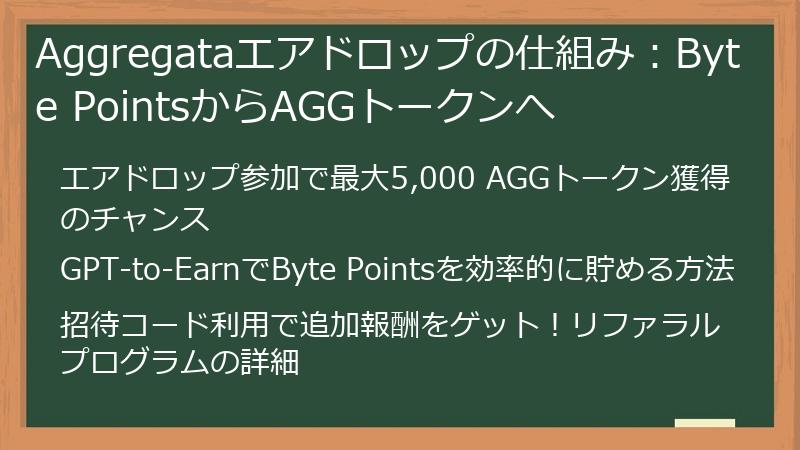 Aggregataエアドロップの仕組み：Byte PointsからAGGトークンへ

エアドロップ参加で最大5,000 AGGトークン獲得のチャンス

GPT-to-EarnでByte Pointsを効率的に貯める方法

招待コード利用で追加報酬をゲット！リファラルプログラムの詳細